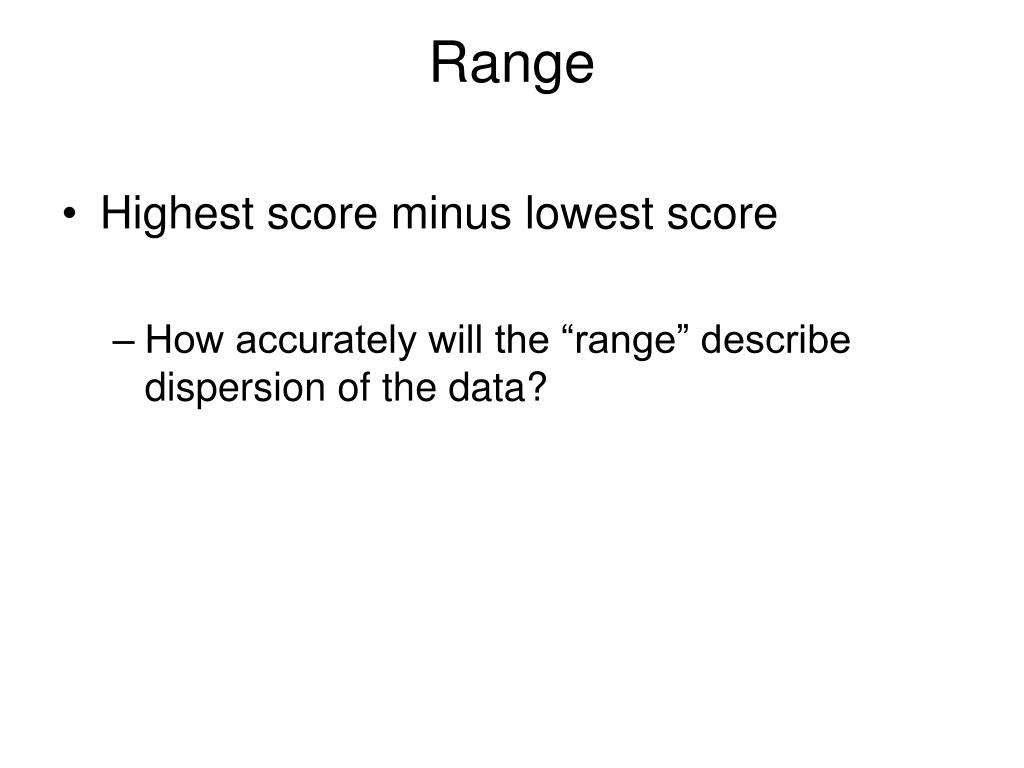 Range

• Highest score minus lowest score

– How accurately will the “range” describe dispersion of the data?